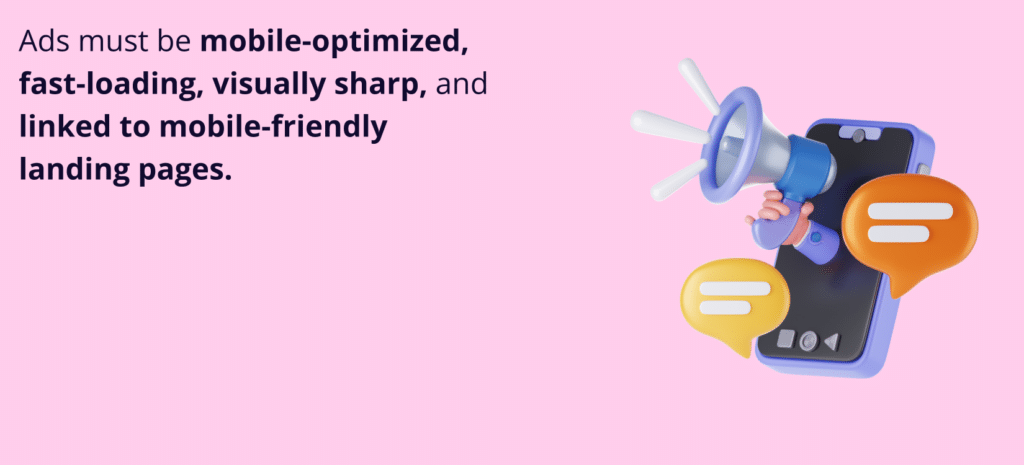 Ads must be mobile-optimized, fast-loading, visually sharp, and linked to mobile-friendly landing pages.